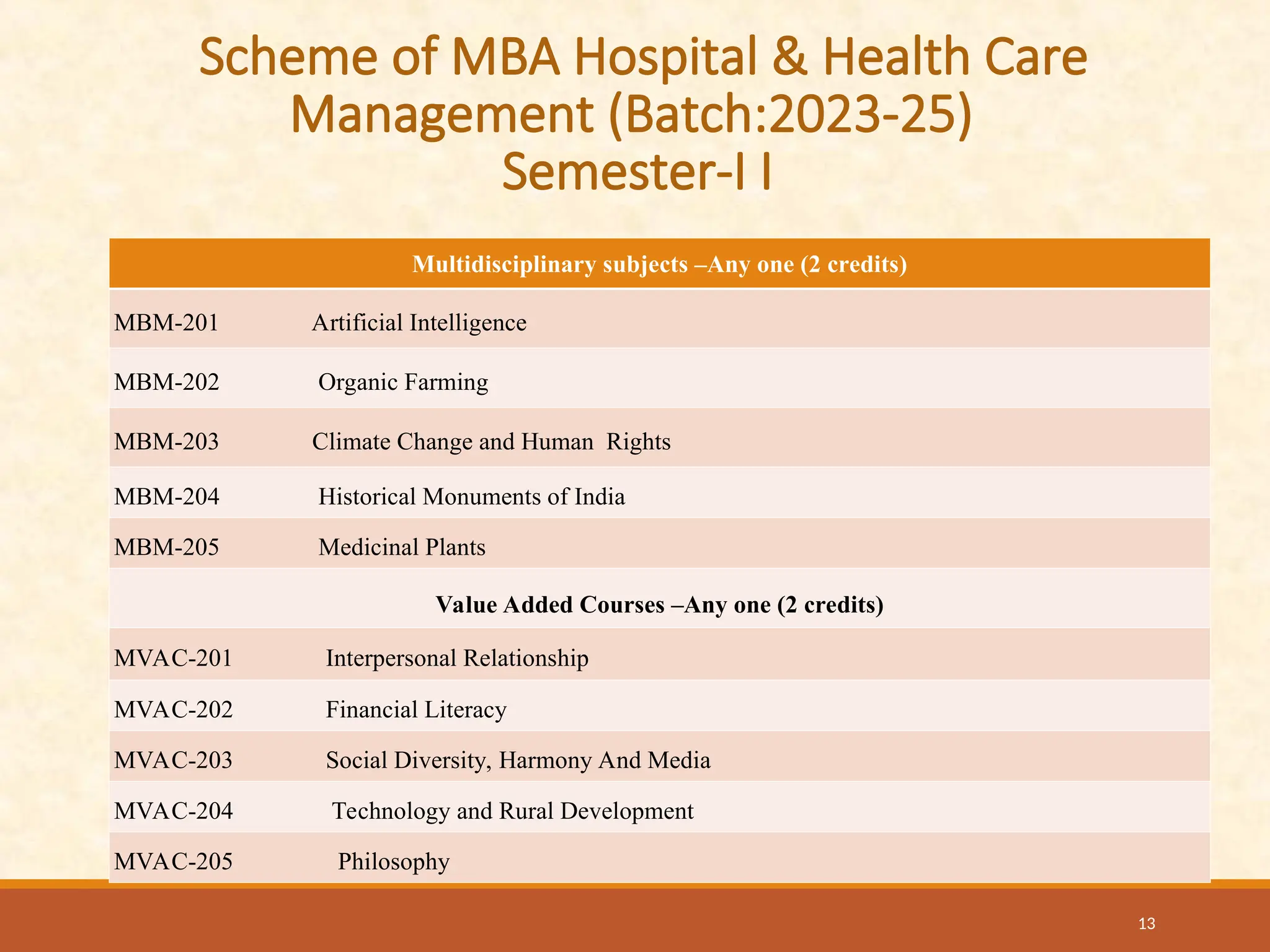 Scheme of MBA Hospital & Health Care Management (Batch:2023-25)
Semester-I I

| Multidisciplinary subjects –Any one (2 credits) | |
|---|---|
| MBM-201 | Artificial Intelligence |
| MBM-202 | Organic Farming |
| MBM-203 | Climate Change and Human Rights |
| MBM-204 | Historical Monuments of India |
| MBM-205 | Medicinal Plants |
| Value Added Courses –Any one (2 credits) | |
| MVAC-201 | Interpersonal Relationship |
| MVAC-202 | Financial Literacy |
| MVAC-203 | Social Diversity, Harmony And Media |
| MVAC-204 | Technology and Rural Development |
| MVAC-205 | Philosophy |

13